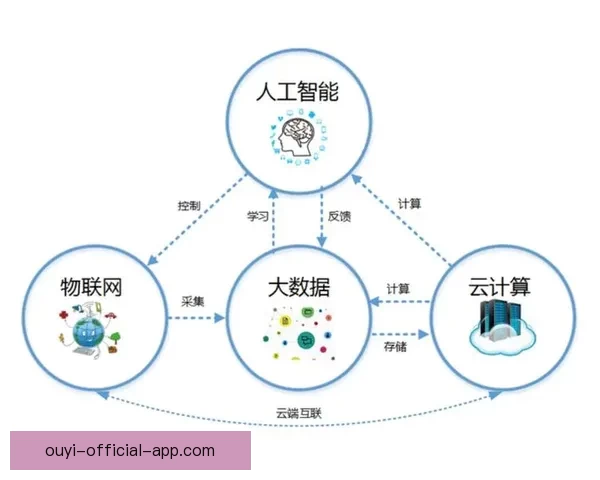 人工智能

控制

学习

反馈

计算

物联网

采集

大数据

计算

存储

云计算

云端互联

ouyi-official-app.com